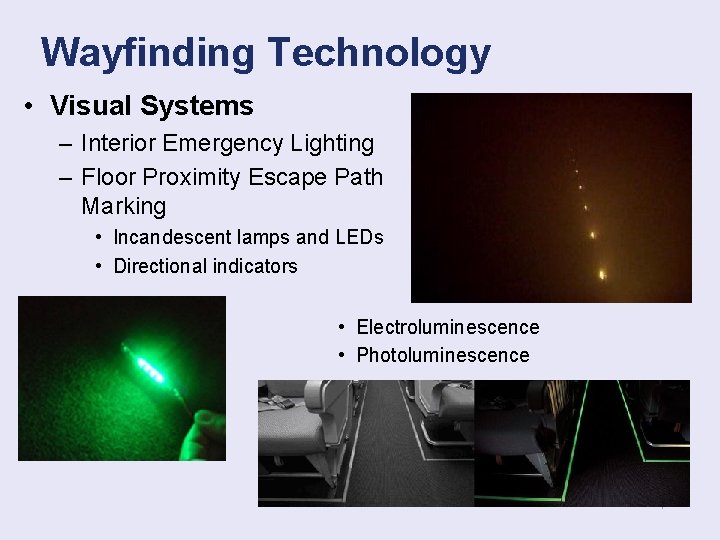 Wayfinding Technology

• Visual Systems
– Interior Emergency Lighting
– Floor Proximity Escape Path Marking
• Incandescent lamps and LEDs
• Directional indicators

• Electroluminescence
• Photoluminescence